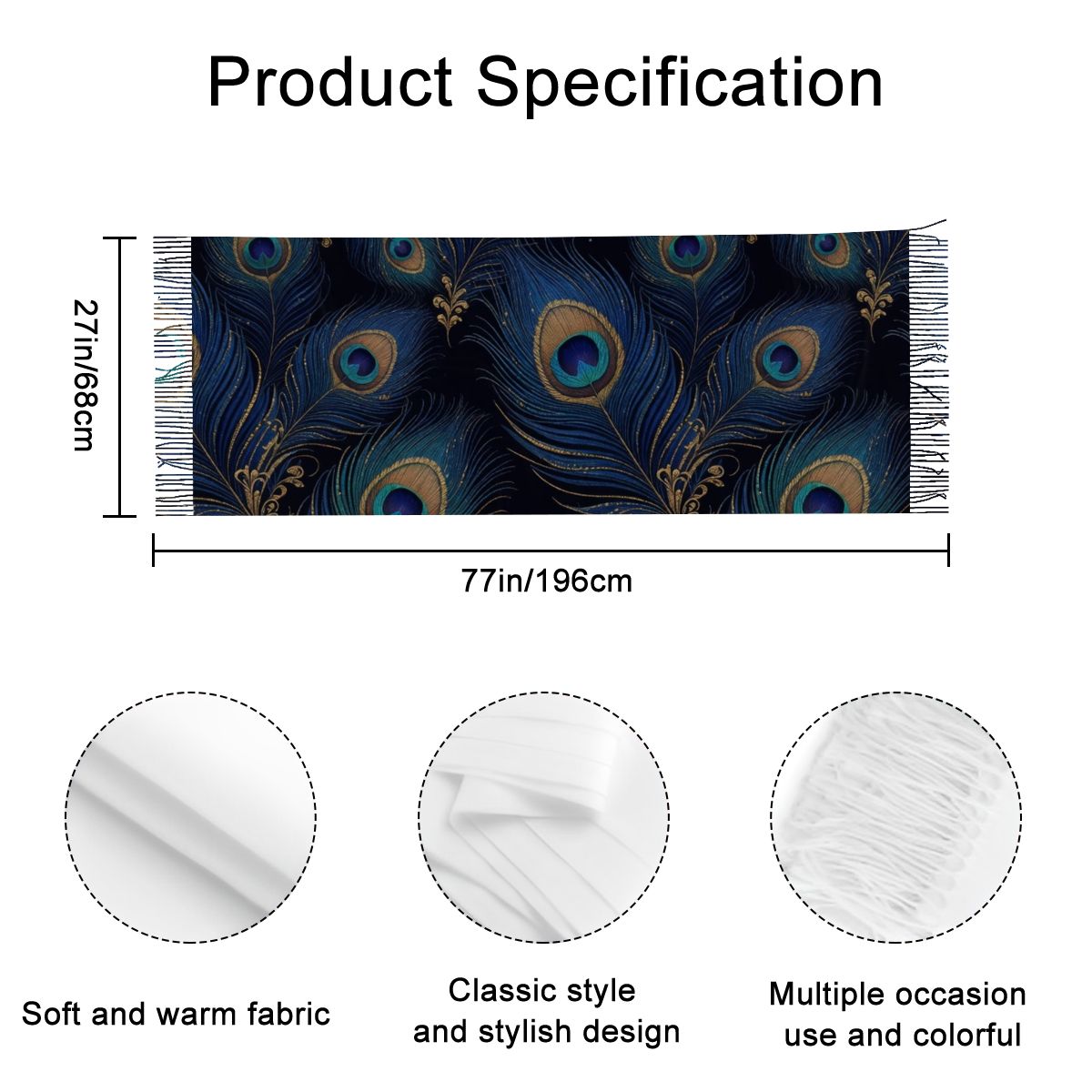 Product Specification

27in/68cm

77in/196cm

Soft and warm fabric

Classic style
and stylish design

Multiple occasion
use and colorful